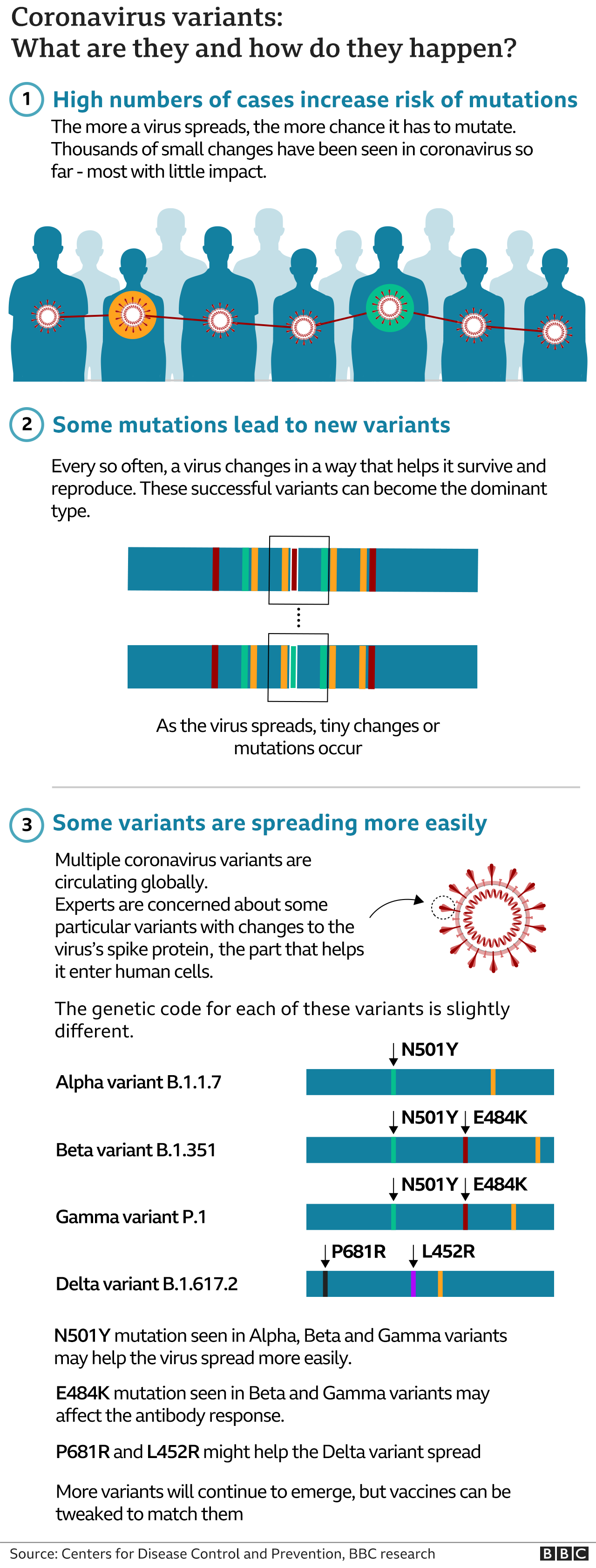 Coronavirus variants:
What are they and how do they happen?

1 High numbers of cases increase risk of mutations

The more a virus spreads, the more chance it has to mutate. Thousands of small changes have been seen in coronavirus so far - most with little impact.

2 Some mutations lead to new variants

Every so often, a virus changes in a way that helps it survive and reproduce. These successful variants can become the dominant type.

As the virus spreads, tiny changes or mutations occur

3 Some variants are spreading more easily

Multiple coronavirus variants are circulating globally.
Experts are concerned about some particular variants with changes to the virus's spike protein, the part that helps it enter human cells.

The genetic code for each of these variants is slightly different.

Alpha variant B.1.1.7 N501Y

Beta variant B.1.351 N501Y E484K

Gamma variant P.1 N501Y E484K

Delta variant B.1.617.2 P681R L452R

N501Y mutation seen in Alpha, Beta and Gamma variants may help the virus spread more easily.

E484K mutation seen in Beta and Gamma variants may affect the antibody response.

P681R and L452R might help the Delta variant spread

More variants will continue to emerge, but vaccines can be tweaked to match them

Source: Centers for Disease Control and Prevention, BBC research

BBC